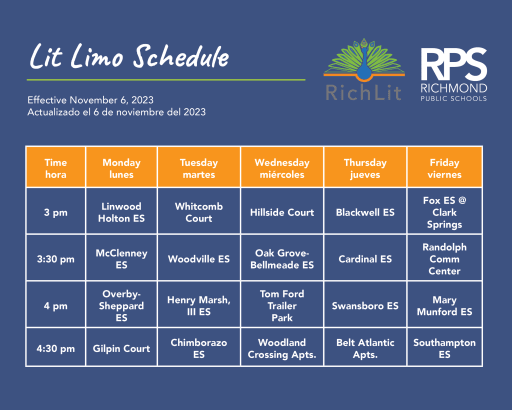 Lit Limo Schedule

Effective November 6, 2023
Actualizado el 6 de noviembre del 2023

RichLit

RPS
RICHMOND
PUBLIC SCHOOLS

| Time hora | Monday lunes | Tuesday martes | Wednesday miércoles | Thursday jueves | Friday viernes |
|---|---|---|---|---|---|
| 3 pm | Linwood Holton ES | Whitcomb Court | Hillside Court | Blackwell ES | Fox ES @ Clark Springs |
| 3:30 pm | McClenney ES | Woodville ES | Oak Grove-Bellmeade ES | Cardinal ES | Randolph Comm Center |
| 4 pm | Overby-Sheppard ES | Henry Marsh, III ES | Tom Ford Trailer Park | Swansboro ES | Mary Munford ES |
| 4:30 pm | Gilpin Court | Chimborazo ES | Woodland Crossing Apts. | Belt Atlantic Apts. | Southampton ES |